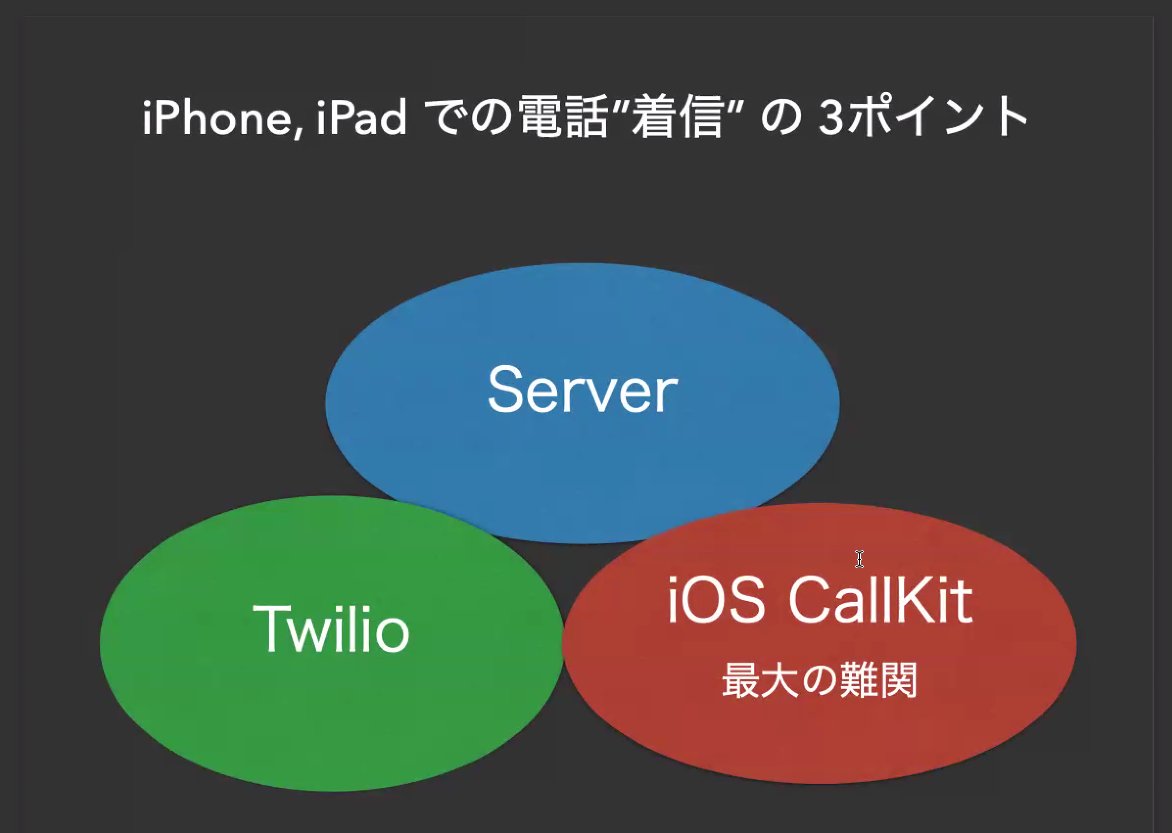 iPhone, iPad での電話"着信" の 3ポイント

Server

Twilio

iOS CallKit
最大の難関